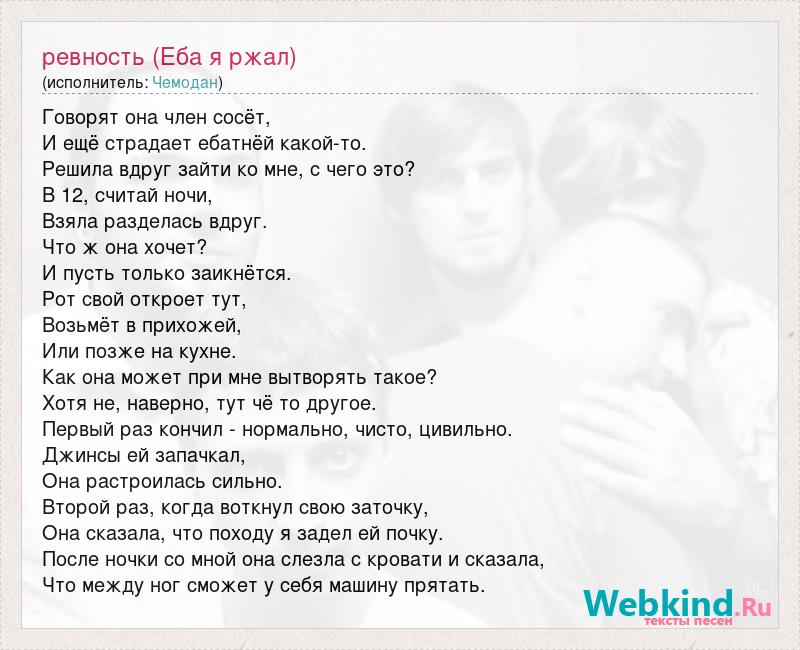 ревность (Еба я ржал)
(исполнитель: Чемодан)

Говорят она член сосёт,
И ещё страдает ебатнёй какой-то.
Решила вдруг зайти ко мне, с чего это?
В 12, считай ночи,
Взяла разделась вдруг.
Что ж она хочет?
И пусть только заикнётся.
Рот свой откроет тут,
Возьмёт в прихожей,
Или позже на кухне.
Как она может при мне вытворять такое?
Хотя не, наверно, тут чё то другое.
Первый раз кончил - нормально, чисто, цивильно.
Джинсы ей запачкал,
Она растроилась сильно.
Второй раз, когда воткнул свою заточку,
Она сказала, что походу я задел ей почку.
После ночки со мной она слезла с кровати и сказала,
Что между ног сможет у себя машину прятать.

Webkind.Ru
тексты песен